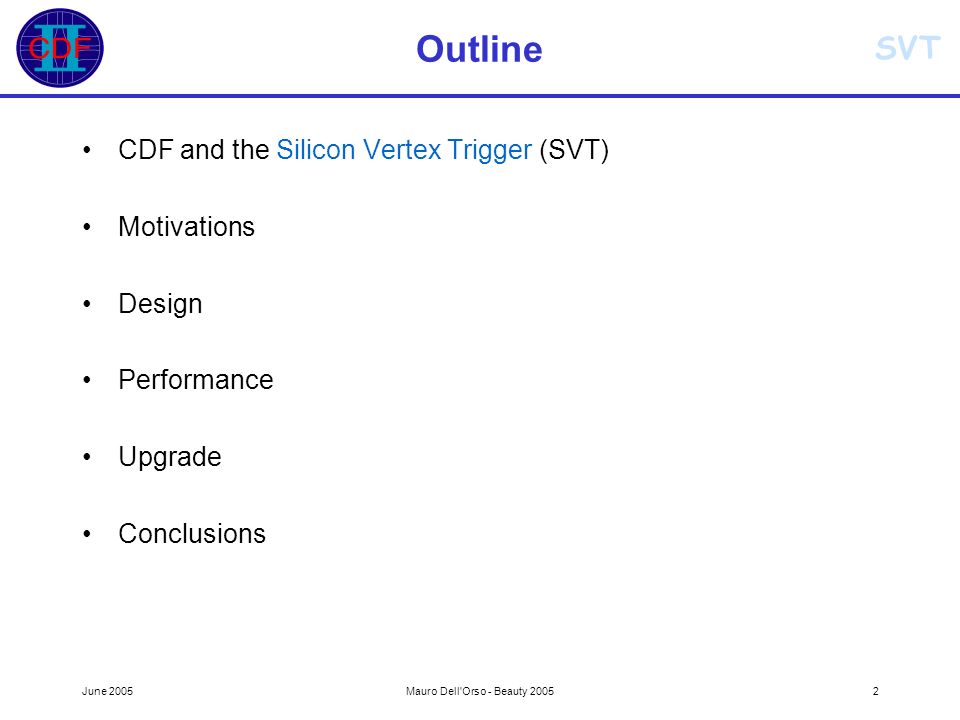 CDF II

Outline

SVT

• CDF and the Silicon Vertex Trigger (SVT)

• Motivations

• Design

• Performance

• Upgrade

• Conclusions

June 2005

Mauro Dell'Orso - Beauty 2005

2